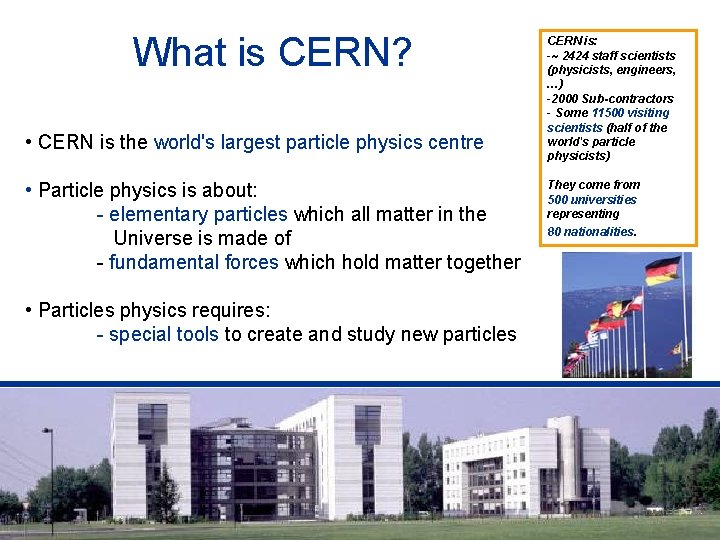 What is CERN?

• CERN is the world's largest particle physics centre

• Particle physics is about:
- elementary particles which all matter in the Universe is made of
- fundamental forces which hold matter together

• Particles physics requires:
- special tools to create and study new particles

CERN is:
-~ 2424 staff scientists (physicists, engineers, ...)
-2000 Sub-contractors
- Some 11500 visiting scientists (half of the world's particle physicists)

They come from 500 universities representing 80 nationalities.